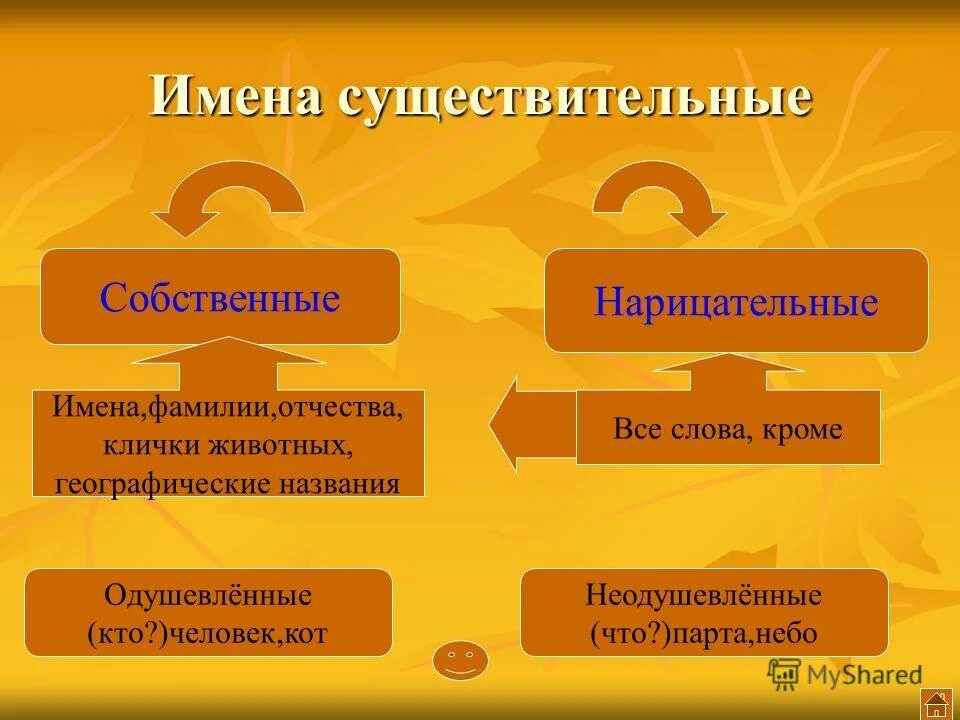 Имена существительные

Собственные

Нарицательные

Имена,фамилии,отчества, клички животных, географические названия

Все слова, кроме

Одушевлённые (кто?)человек,кот

Неодушевлённые (что?)парта,небо

MyShared